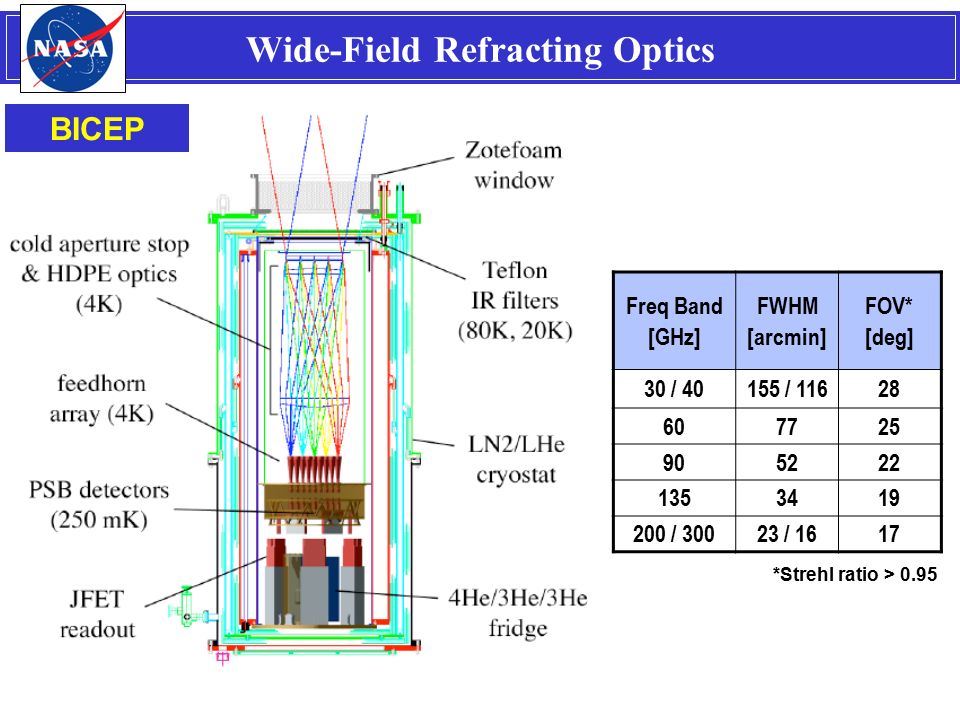 NASA

Wide-Field Refracting Optics

BICEP

Zotefoam window

cold aperture stop & HDPE optics (4K)

Teflon IR filters (80K, 20K)

feedhorn array (4K)

LN2/LHe cryostat

PSB detectors (250 mK)

JFET readout

4He/3He/3He fridge

| Freq Band [GHz] | FWHM [arcmin] | FOV* [deg] |
|---|---|---|
| 30 / 40 | 155 / 116 | 28 |
| 60 | 77 | 25 |
| 90 | 52 | 22 |
| 135 | 34 | 19 |
| 200 / 300 | 23 / 16 | 17 |

*Strehl ratio > 0.95